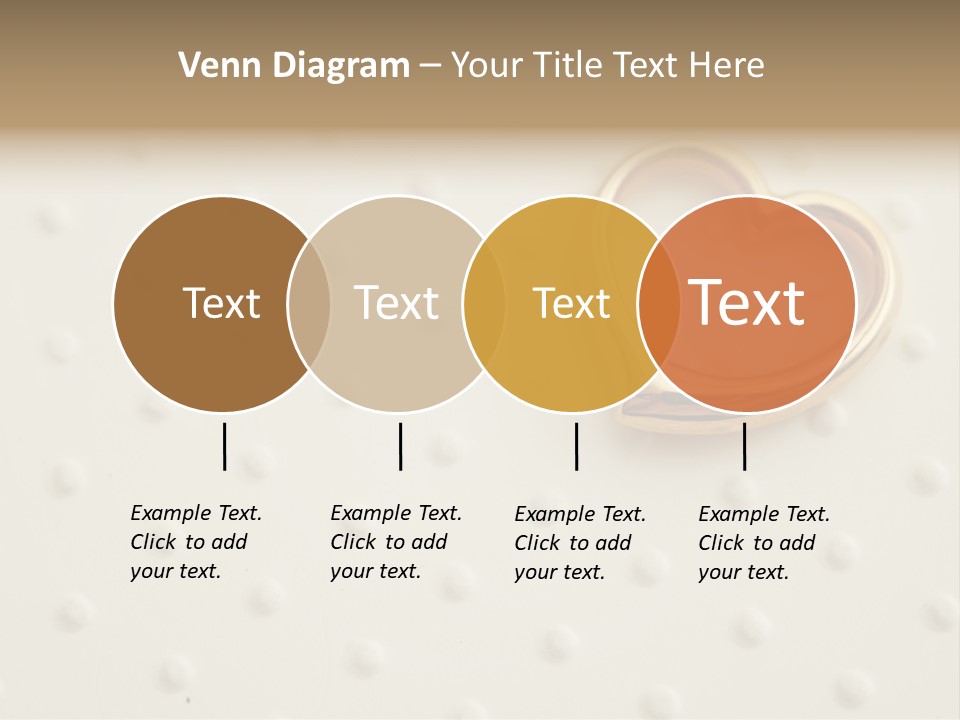 Venn Diagram – Your Title Text Here

Text

Text

Text

Text

Example Text. Click to add your text.

Example Text. Click to add your text.

Example Text. Click to add your text.

Example Text. Click to add your text.